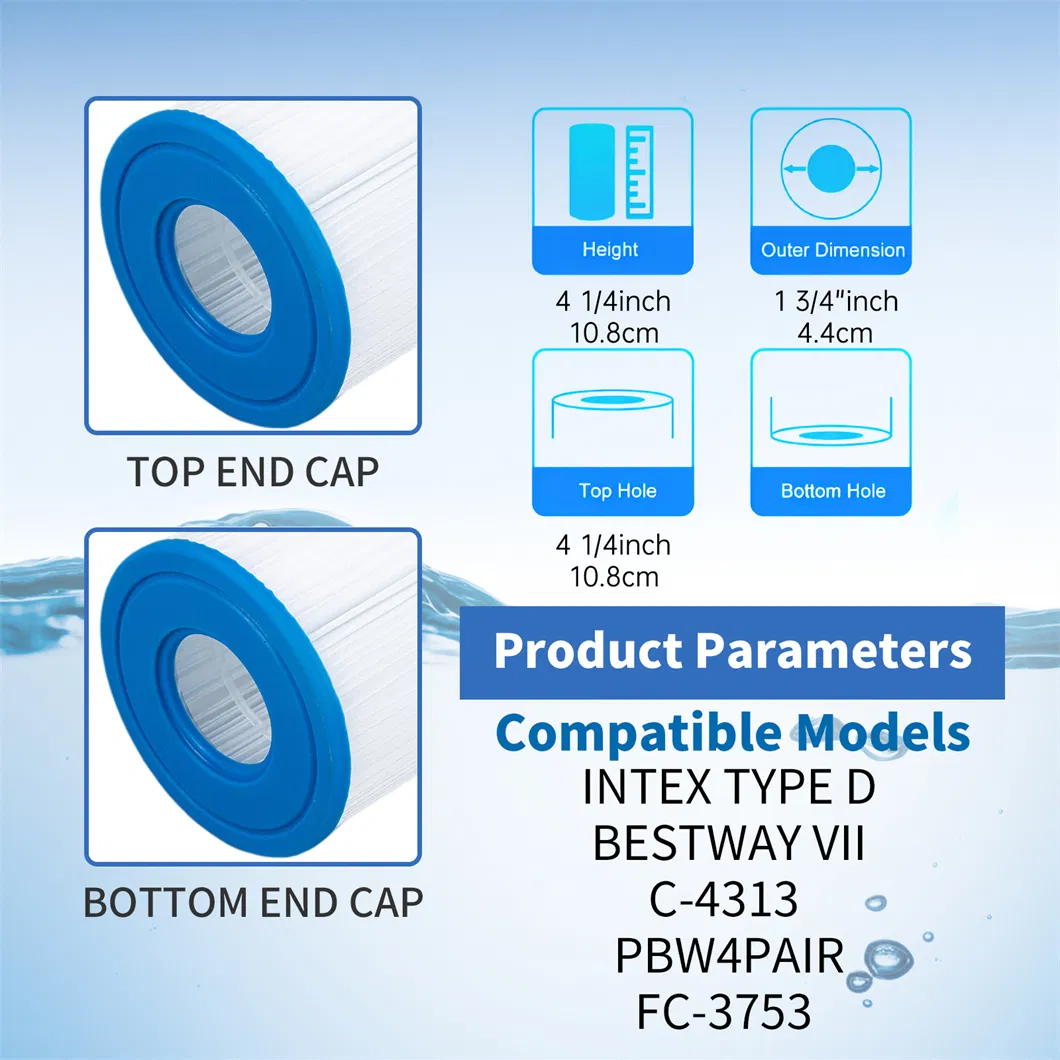 TOP END CAP

BOTTOM END CAP

Height
4 1/4inch
10.8cm

Outer Dimension
1 3/4"inch
4.4cm

Top Hole
4 1/4inch
10.8cm

Bottom Hole

Product Parameters

Compatible Models
INTEX TYPE D
BESTWAY VII
C-4313
PBW4PAIR
FC-3753